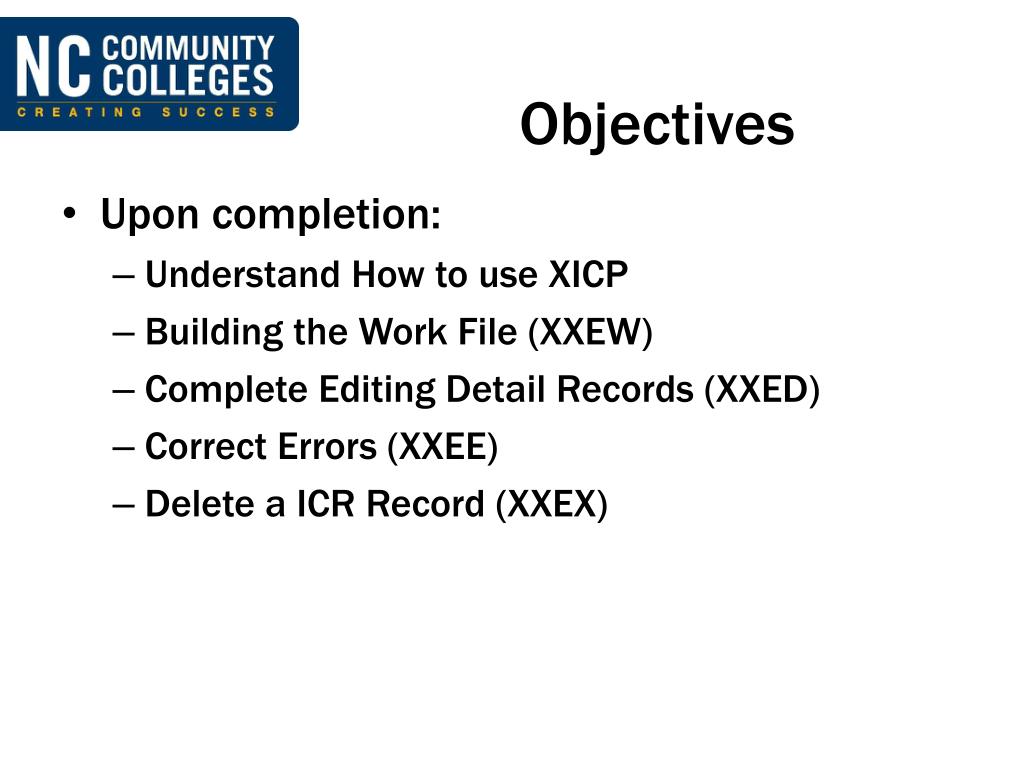 NC COMMUNITY COLLEGES
CREATING SUCCESS

Objectives

• Upon completion:
– Understand How to use XICP
– Building the Work File (XXEW)
– Complete Editing Detail Records (XXED)
– Correct Errors (XXEE)
– Delete a ICR Record (XXEX)